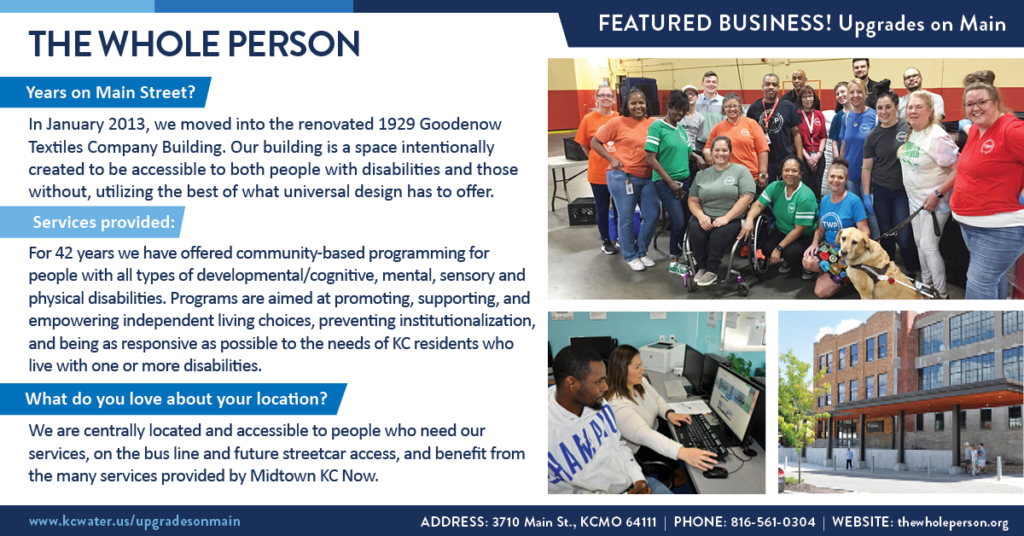 FEATURED BUSINESS! Upgrades on Main

THE WHOLE PERSON

Years on Main Street?

In January 2013, we moved into the renovated 1929 Goodenow Textiles Company Building. Our building is a space intentionally created to be accessible to both people with disabilities and those without, utilizing the best of what universal design has to offer.

Services provided:

For 42 years we have offered community-based programming for people with all types of developmental/cognitive, mental, sensory and physical disabilities. Programs are aimed at promoting, supporting, and empowering independent living choices, preventing institutionalization, and being as responsive as possible to the needs of KC residents who live with one or more disabilities.

What do you love about your location?

We are centrally located and accessible to people who need our services, on the bus line and future streetcar access, and benefit from the many services provided by Midtown KC Now.

www.kcwater.us/upgradesonmain

ADDRESS: 3710 Main St., KCMO 64111 | PHONE: 816-561-0304 | WEBSITE: thewholeperson.org